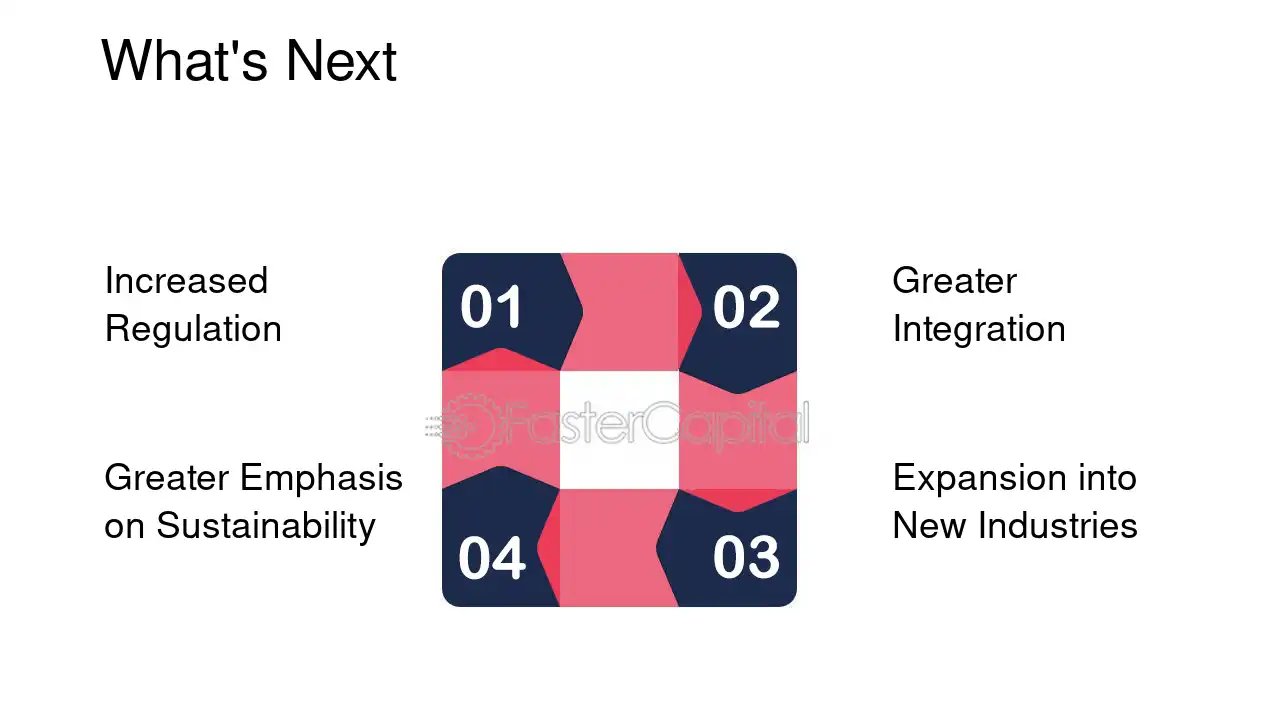 What's Next

Increased Regulation

01

02

Greater Integration

FasterCapital

Greater Emphasis on Sustainability

04

03

Expansion into New Industries